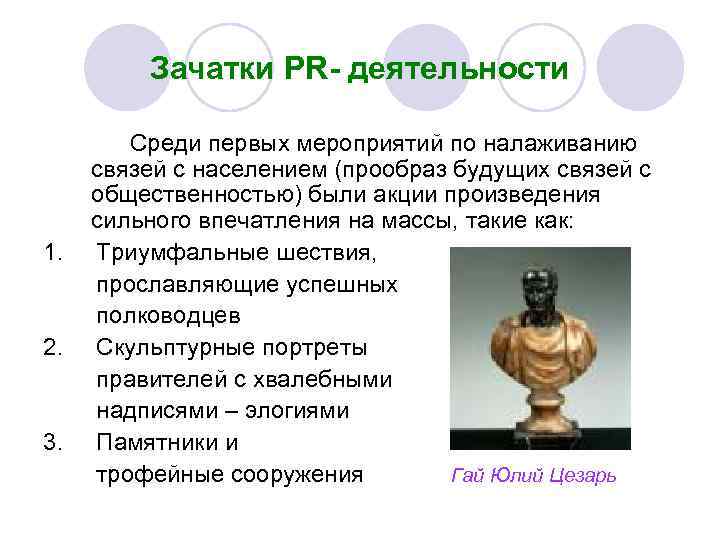 Зачатки PR- деятельности

Среди первых мероприятий по налаживанию связей с населением (прообраз будущих связей с общественностью) были акции произведения сильного впечатления на массы, такие как:

1. Триумфальные шествия, прославляющие успешных полководцев
2. Скульптурные портреты правителей с хвалебными надписями – элогиями
3. Памятники и трофейные сооружения

Гай Юлий Цезарь